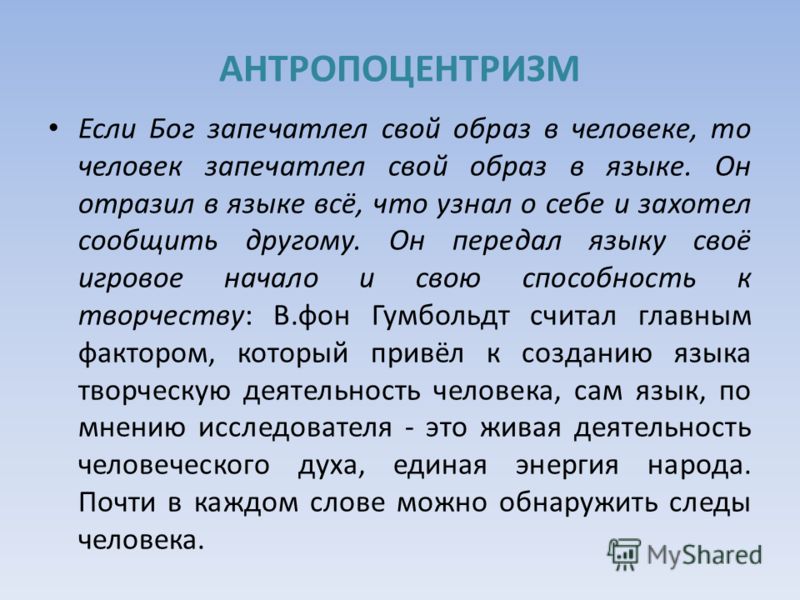 АНТРОПОЦЕНТРИЗМ

• Если Бог запечатлел свой образ в человеке, то человек запечатлел свой образ в языке. Он отразил в языке всё, что узнал о себе и захотел сообщить другому. Он передал языку своё игровое начало и свою способность к творчеству: В.фон Гумбольдт считал главным фактором, который привёл к созданию языка творческую деятельность человека, сам язык, по мнению исследователя - это живая деятельность человеческого духа, единая энергия народа. Почти в каждом слове можно обнаружить следы человека.

MyShared